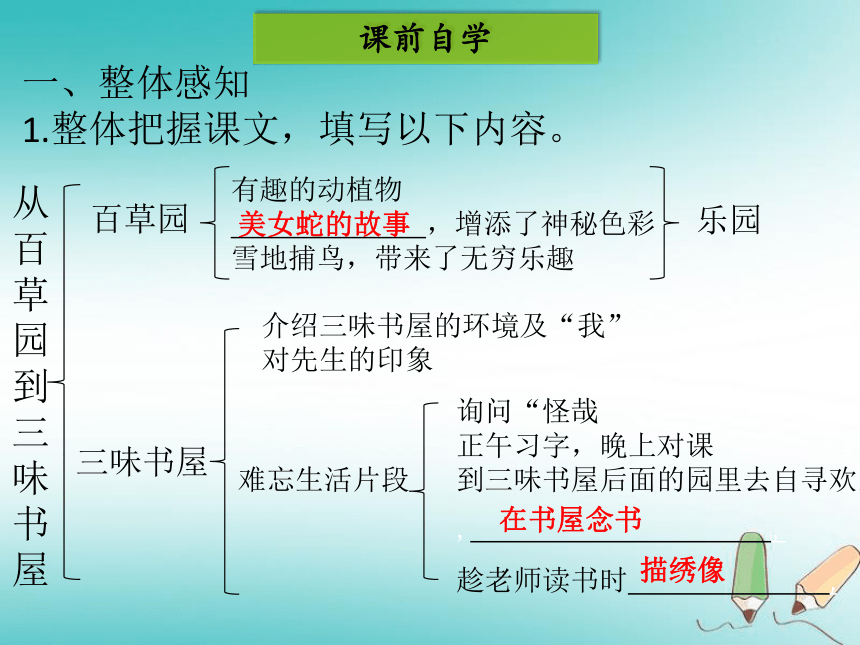 课前自学

一、整体感知

1.整体把握课文，填写以下内容。

从百草园到三味书屋

百草园

有趣的动植物

美女蛇的故事，增添了神秘色彩

雪地捕鸟，带来了无穷乐趣

乐园

三味书屋

介绍三味书屋的环境及“我”对先生的印象

难忘生活片段

询问“怪哉

正午习字，晚上对课

到三味书屋后面的园里去自寻欢

，在书屋念书

趁老师读书时描绣像